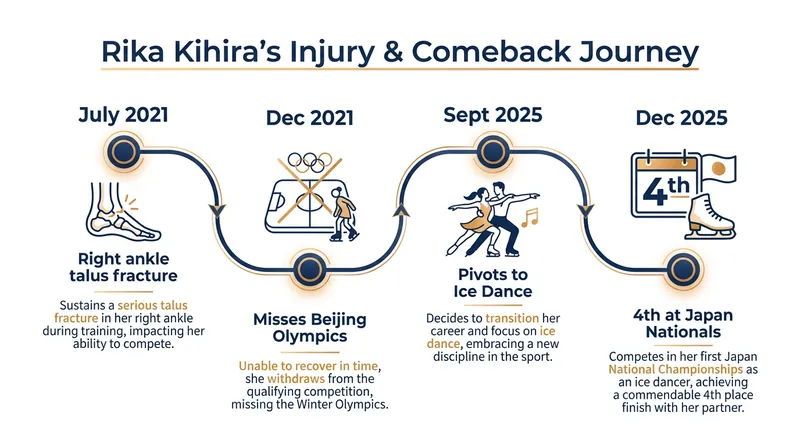 Rika Kihira's Injury & Comeback Journey

July 2021

Right ankle talus fracture

Sustains a serious talus fracture in her right ankle during training, impacting her ability to compete.

Dec 2021

Misses Beijing Olympics

Unable to recover in time, she withdraws from the qualifying competition, missing the Winter Olympics.

Sept 2025

Pivots to Ice Dance

Decides to transition her career and focus on ice dance, embracing a new discipline in the sport.

Dec 2025

4th

4th at Japan Nationals

Competes in her first Japan National Championships as an ice dancer, achieving a commendable 4th place finish with her partner.